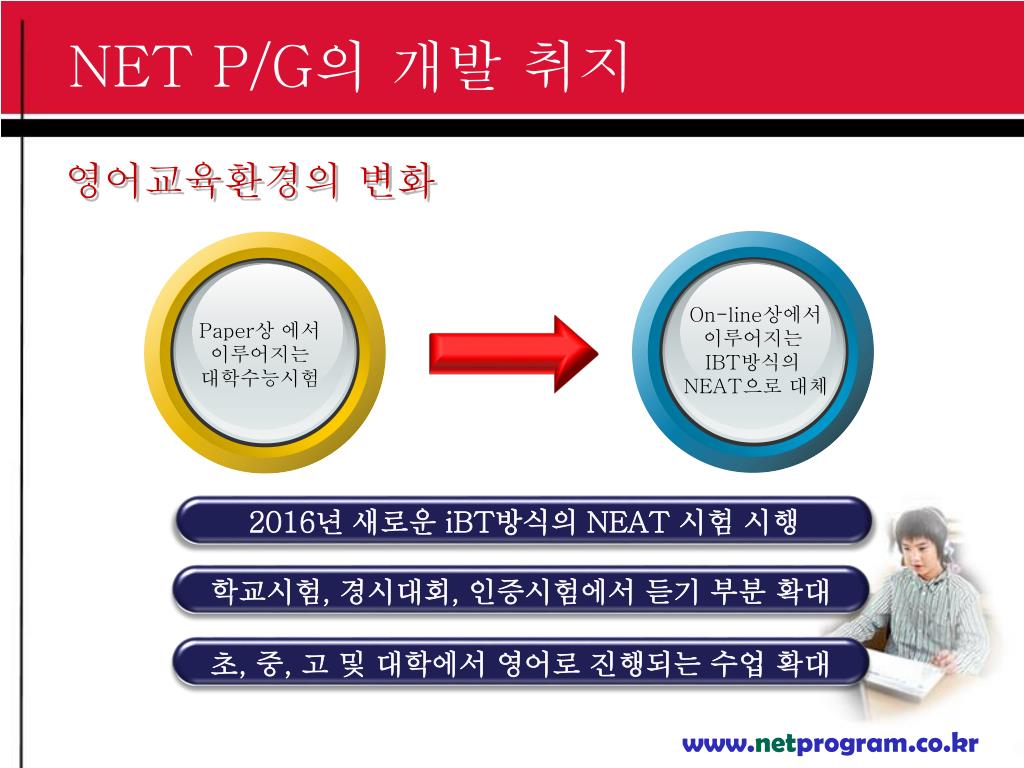 NET P/G의 개발 취지

영어교육환경의 변화

Paper상 에서 이루어지는 대학수능시험

On-line상에서 이루어지는 IBT방식의 NEAT으로 대체

2016년 새로운 iBT방식의 NEAT 시험 시행

학교시험, 경시대회, 인증시험에서 듣기 부분 확대

초, 중, 고 및 대학에서 영어로 진행되는 수업 확대

www.netprogram.co.kr